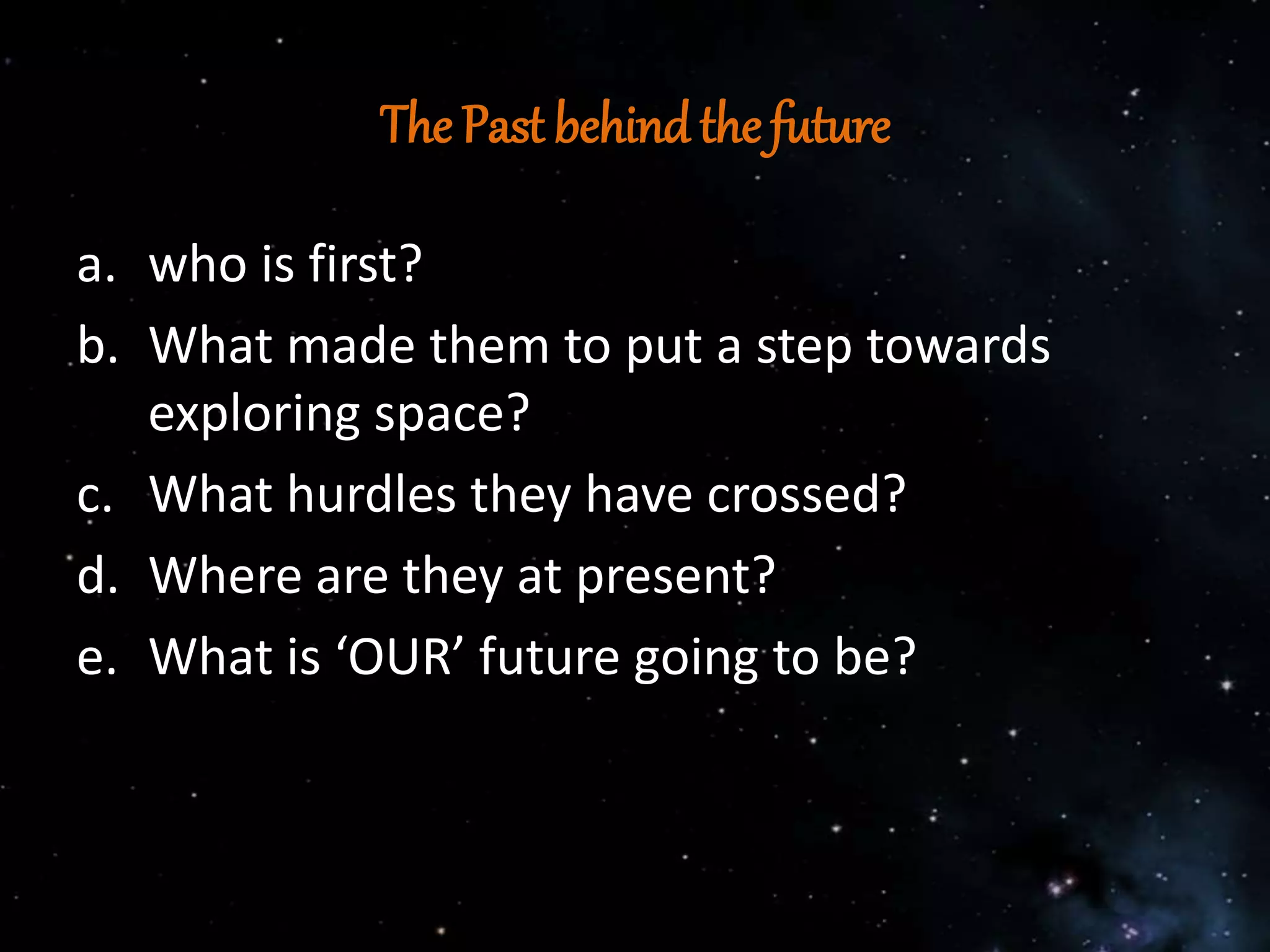 The Past behind the future

a. who is first?
b. What made them to put a step towards exploring space?
c. What hurdles they have crossed?
d. Where are they at present?
e. What is ‘OUR’ future going to be?